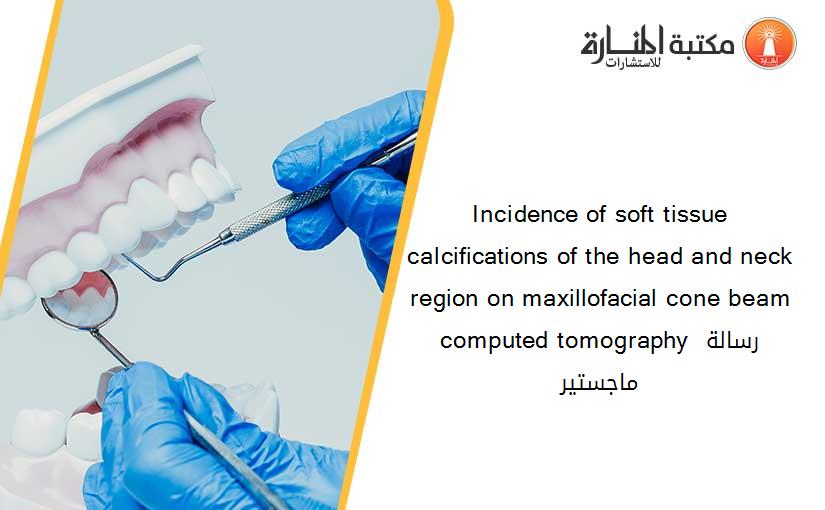 مكتبة المنارة للاستشارات

Incidence of soft tissue calcifications of the head and neck region on maxillofacial cone beam computed tomography رسالة ماجستير